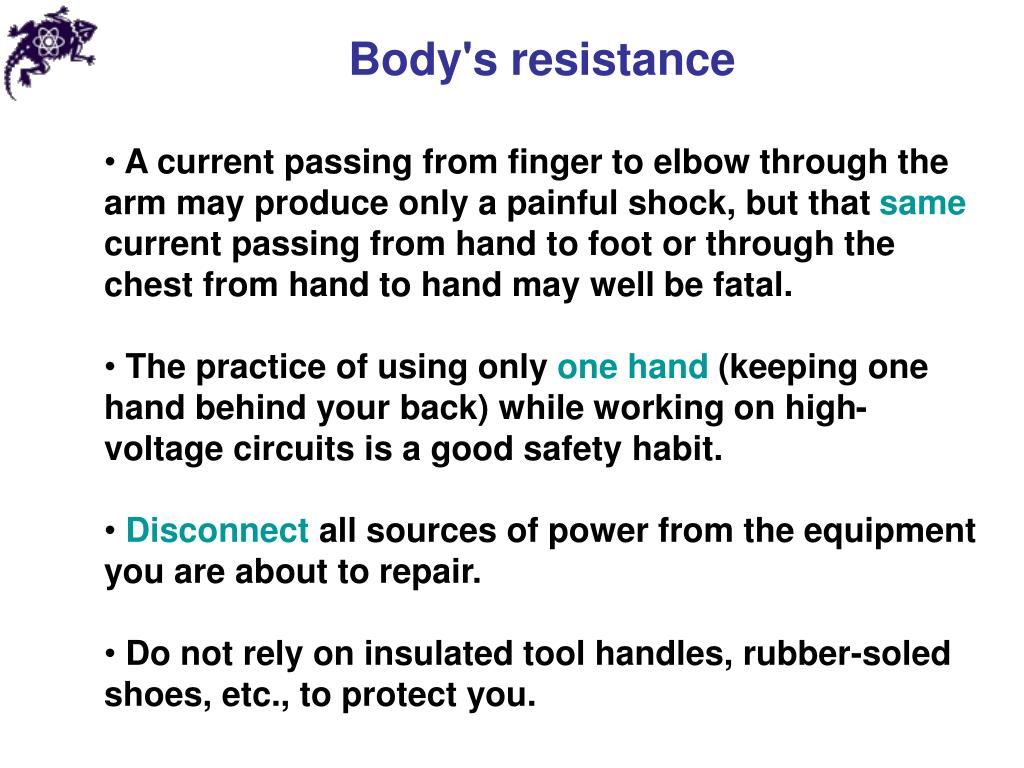 Body's resistance

• A current passing from finger to elbow through the arm may produce only a painful shock, but that same current passing from hand to foot or through the chest from hand to hand may well be fatal.

• The practice of using only one hand (keeping one hand behind your back) while working on high-voltage circuits is a good safety habit.

• Disconnect all sources of power from the equipment you are about to repair.

• Do not rely on insulated tool handles, rubber-soled shoes, etc., to protect you.